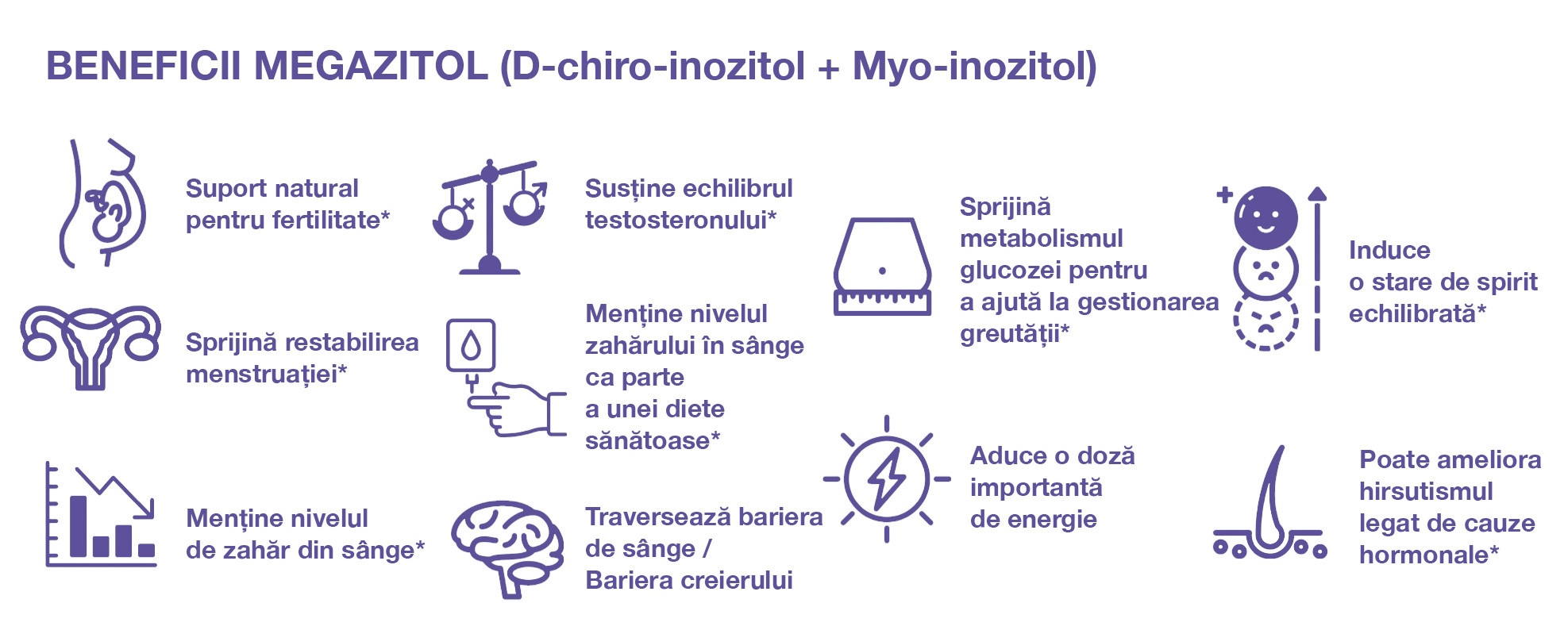 BENEFICII MEGAZITOL (D-chiro-inozitol + Myo-inozitol)

Suport natural pentru fertilitate*

Sprijină restabilirea menstruației*

Menține nivelul de zahăr din sânge*

Susține echilibrul testosteronului*

Menține nivelul zahărului în sânge ca parte a unei diete sănătoase*

Traversează bariera de sânge / Bariera creierului

Sprijină metabolismul glucozei pentru a ajută la gestionarea greutății*

Aduce o doză importantă de energie

Induce o stare de spirit echilibrată*

Poate ameliora hirsutismul legat de cauze hormonale*